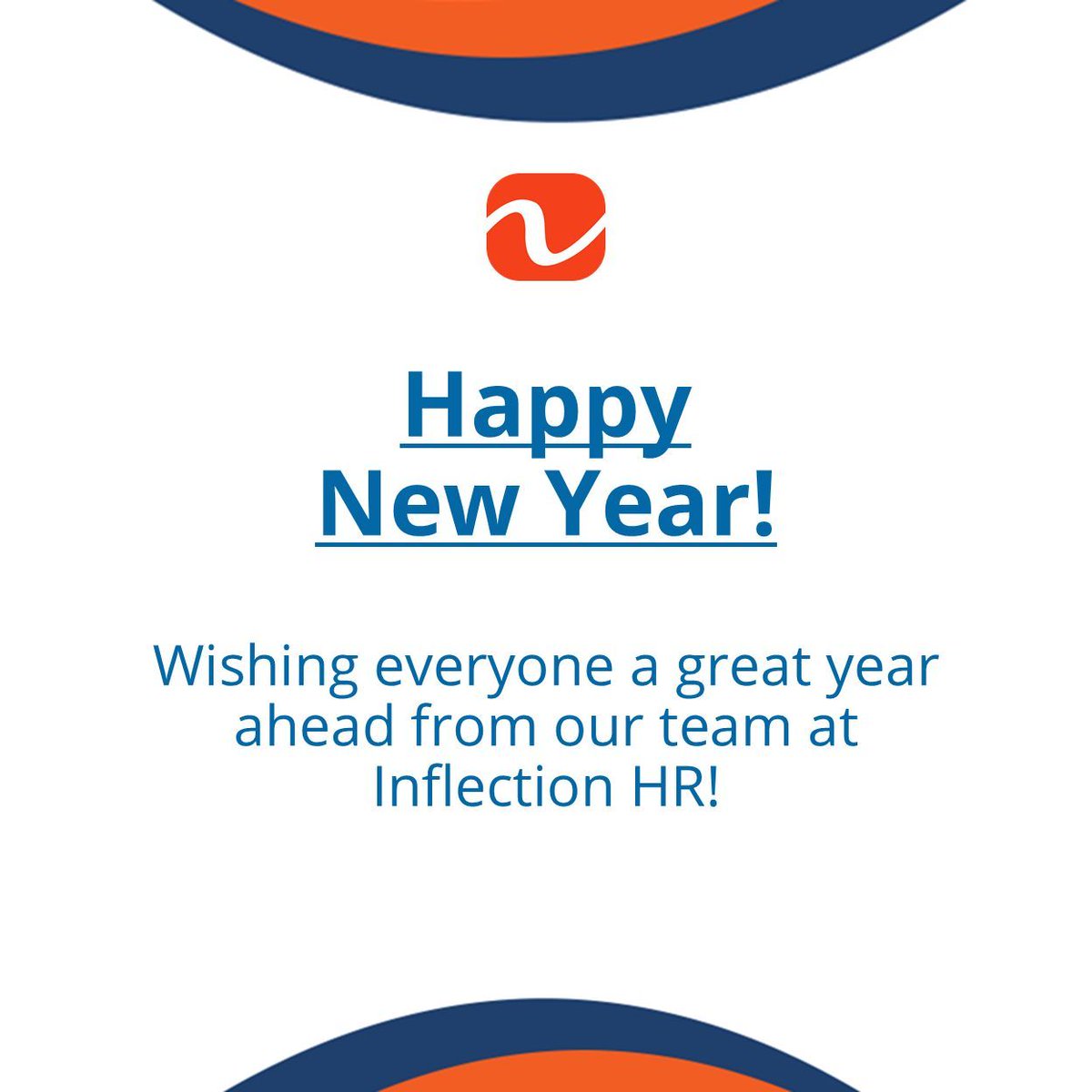 Happy
New Year!

Wishing everyone a great year ahead from our team at Inflection HR!